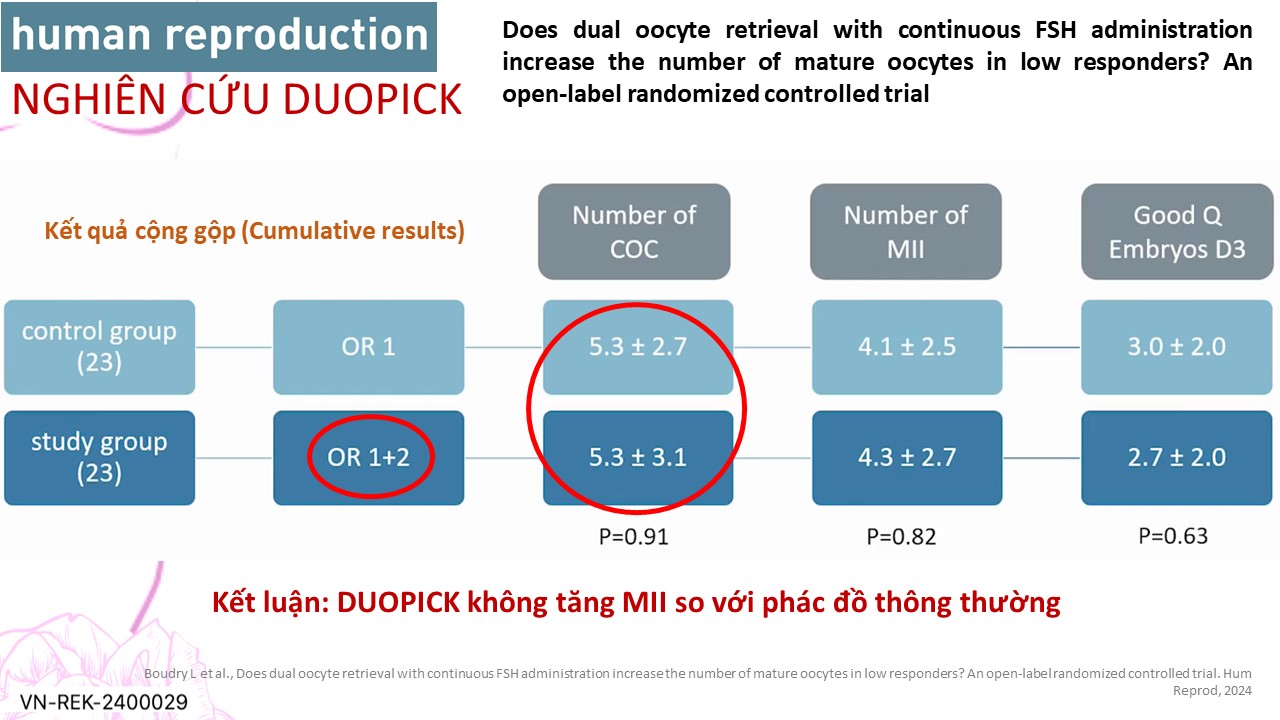 human reproduction

NGHIÊN CỨU DUOPICK

Does dual oocyte retrieval with continuous FSH administration increase the number of mature oocytes in low responders? An open-label randomized controlled trial

Kết quả cộng gộp (Cumulative results)

| | | Number of COC | Number of MII | Good Q Embryos D3 |
|---|---|---|---|---|
| control group (23) | OR 1 | 5.3 ± 2.7 | 4.1 ± 2.5 | 3.0 ± 2.0 |
| study group (23) | OR 1+2 | 5.3 ± 3.1 | 4.3 ± 2.7 | 2.7 ± 2.0 |
| | | P=0.91 | P=0.82 | P=0.63 |

Kết luận: DUOPICK không tăng MII so với phác đồ thông thường

Boudry L et al., Does dual oocyte retrieval with continuous FSH administration increase the number of mature oocytes in low responders? An open-label randomized controlled trial. Hum Reprod, 2024

VN-REK-2400029